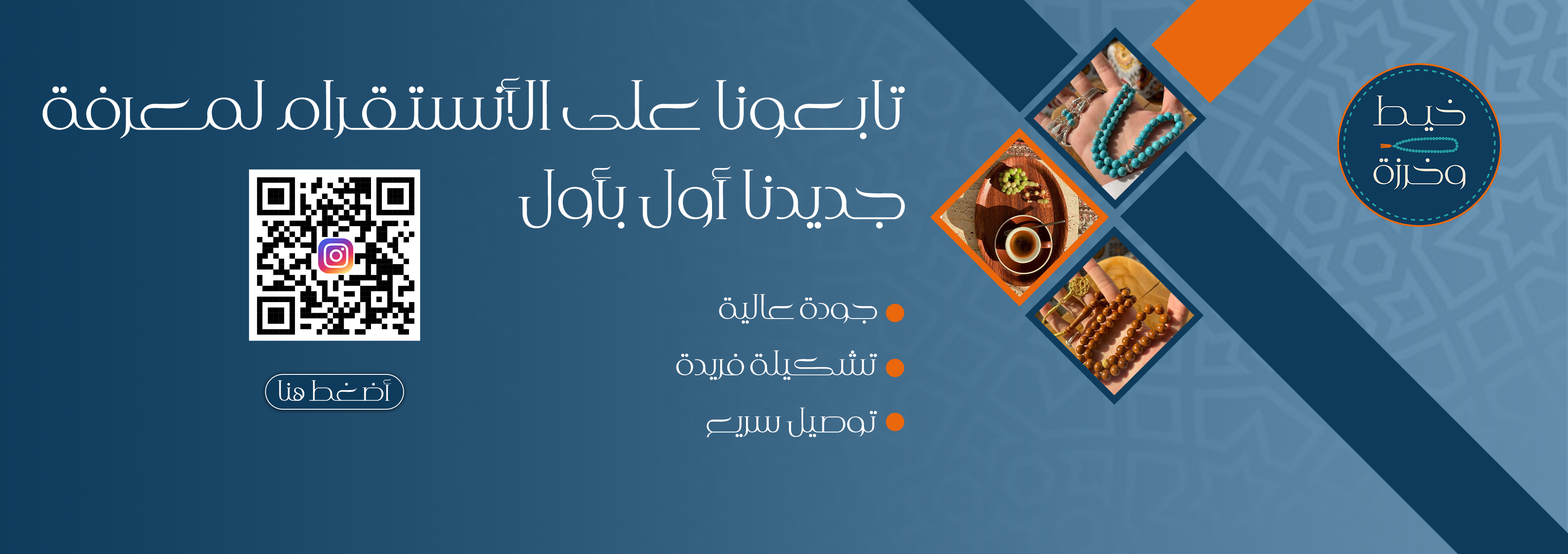 خيط وخرزة

تابعونا على الأنستقرام لمعرفة جديدنا أول بأول

جودة عالية
تشكيلة فريدة
توصيل سريع

أضغط هنا